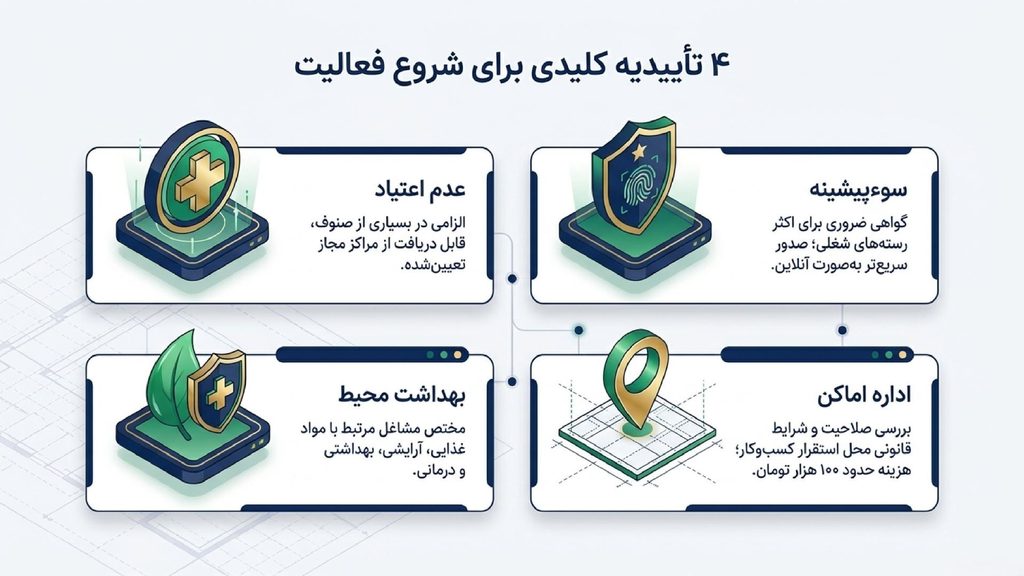 ۴ تأییدیه کلیدی برای شروع فعالیت

سوءپیشینه

گواهی ضروری برای اکثر رسته‌های شغلی؛ صدور سریع‌تر به‌صورت آنلاین.

عدم اعتیاد

الزامی در بسیاری از صنوف، قابل دریافت از مراکز مجاز تعیین‌شده.

اداره اماکن

بررسی صلاحیت و شرایط قانونی محل استقرار کسب‌وکار؛ هزینه حدود ۱۰۰ هزار تومان.

بهداشت محیط

مختص مشاغل مرتبط با مواد غذایی، آرایشی، بهداشتی و درمانی.